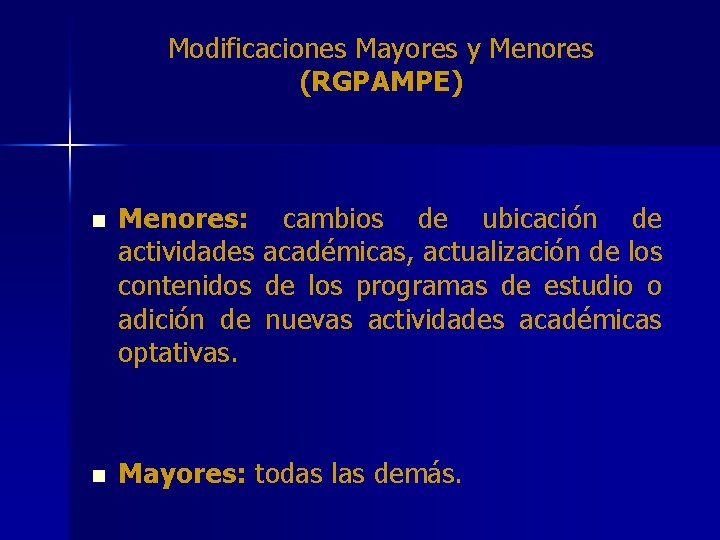 Modificaciones Mayores y Menores
(RGPAMPE)

Menores: cambios de ubicación de actividades académicas, actualización de los contenidos de los programas de estudio o adición de nuevas actividades académicas optativas.

Mayores: todas las demás.